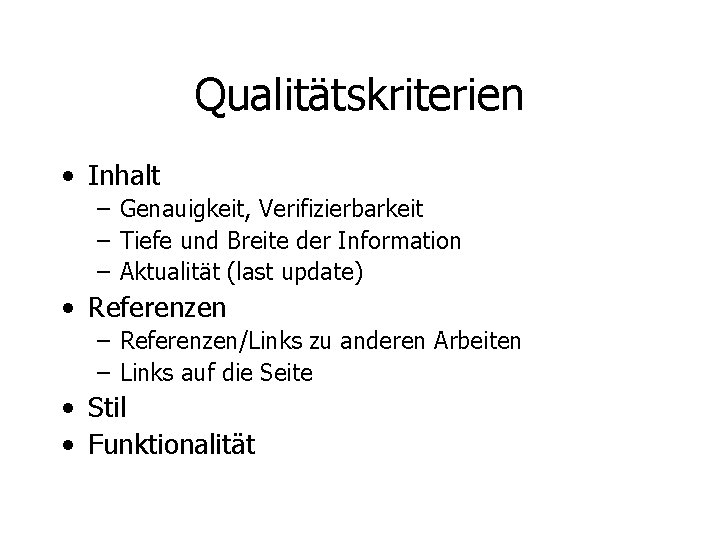 Qualitätskriterien

• Inhalt
  – Genauigkeit, Verifizierbarkeit
  – Tiefe und Breite der Information
  – Aktualität (last update)
• Referenzen
  – Referenzen/Links zu anderen Arbeiten
  – Links auf die Seite
• Stil
• Funktionalität